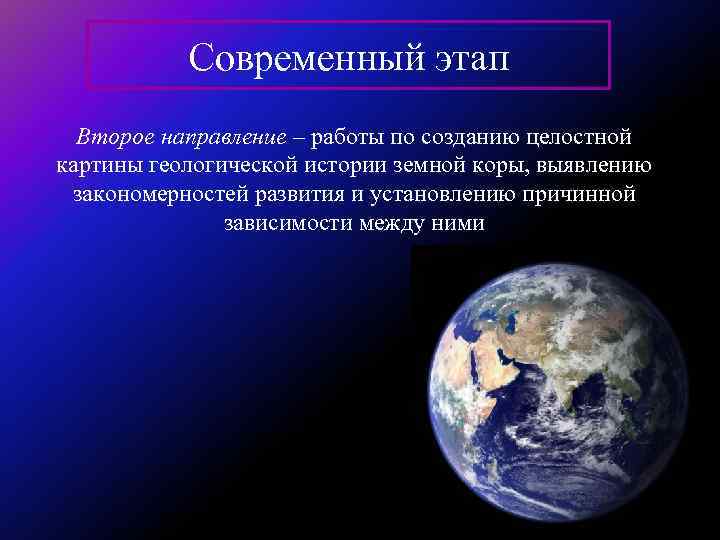 Современный этап

Второе направление – работы по созданию целостной картины геологической истории земной коры, выявлению закономерностей развития и установлению причинной зависимости между ними